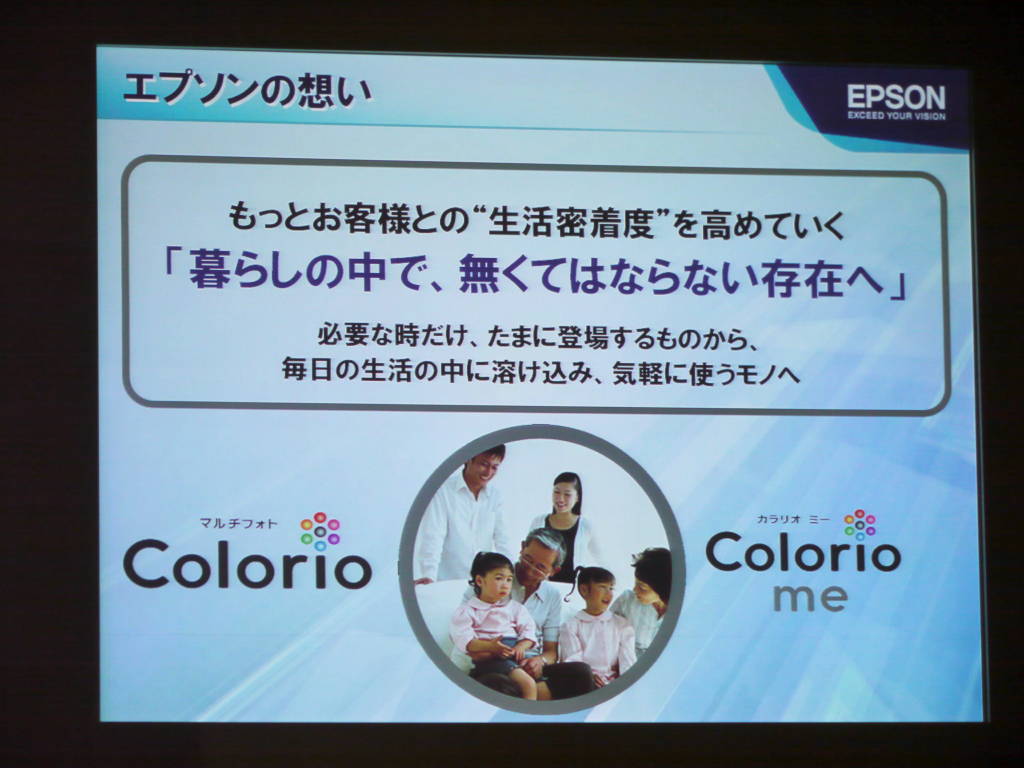 エプソンの想い

EPSON
EXCEED YOUR VISION

もっとお客様との“生活密着度”を高めていく
「暮らしの中で、無くてはならない存在へ」
必要な時だけ、たまに登場するものから、
毎日の生活の中に溶け込み、気軽に使うモノへ

マルチフォト
Colorio

カラリオ ミー
Colorio
me